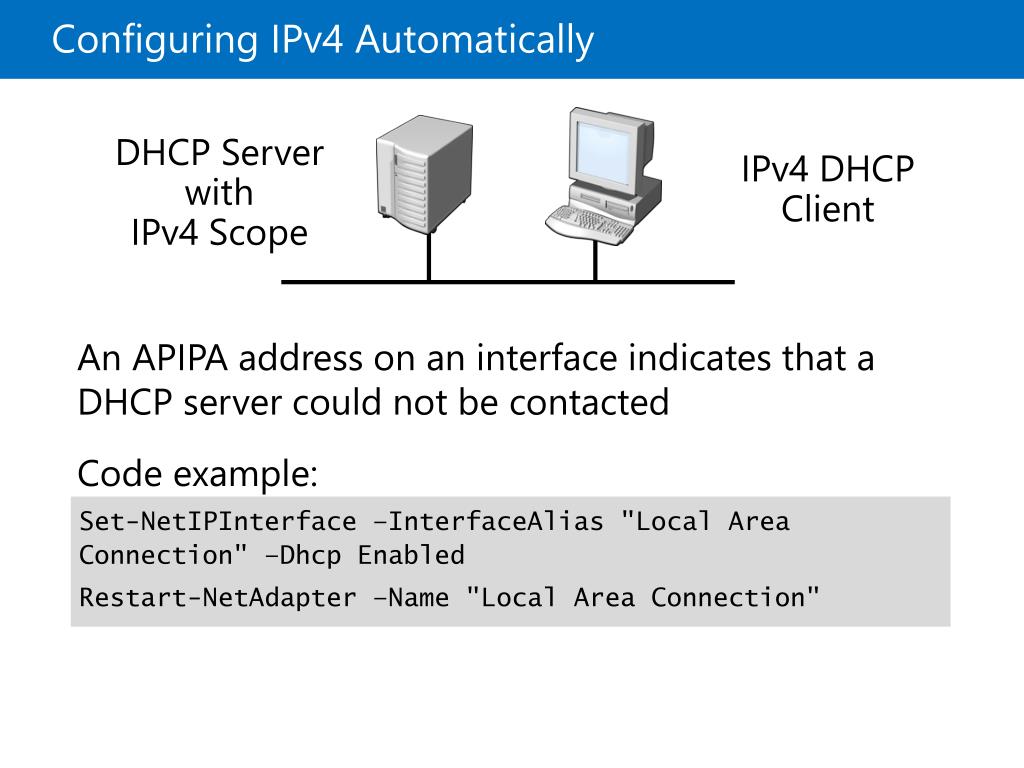 Configuring IPv4 Automatically

DHCP Server with IPv4 Scope

IPv4 DHCP Client

An APIPA address on an interface indicates that a DHCP server could not be contacted

Code example:

Set-NetIPInterface –InterfaceAlias "Local Area Connection" –Dhcp Enabled

Restart-NetAdapter –Name "Local Area Connection"